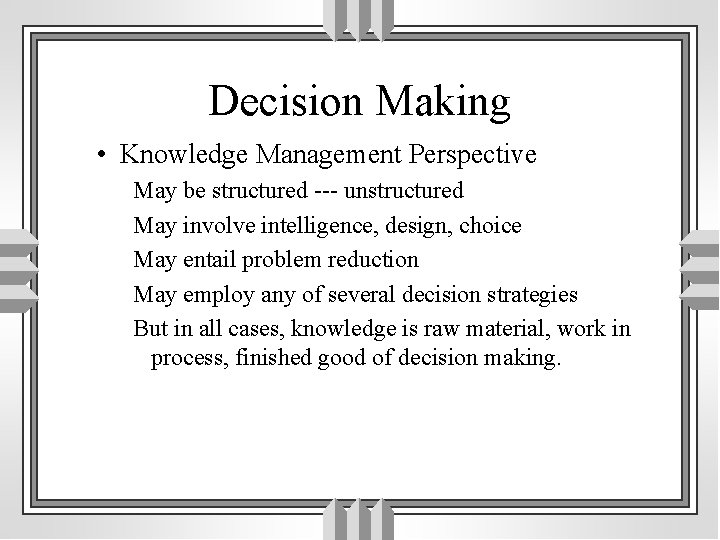 Decision Making

• Knowledge Management Perspective

May be structured --- unstructured

May involve intelligence, design, choice

May entail problem reduction

May employ any of several decision strategies

But in all cases, knowledge is raw material, work in process, finished good of decision making.